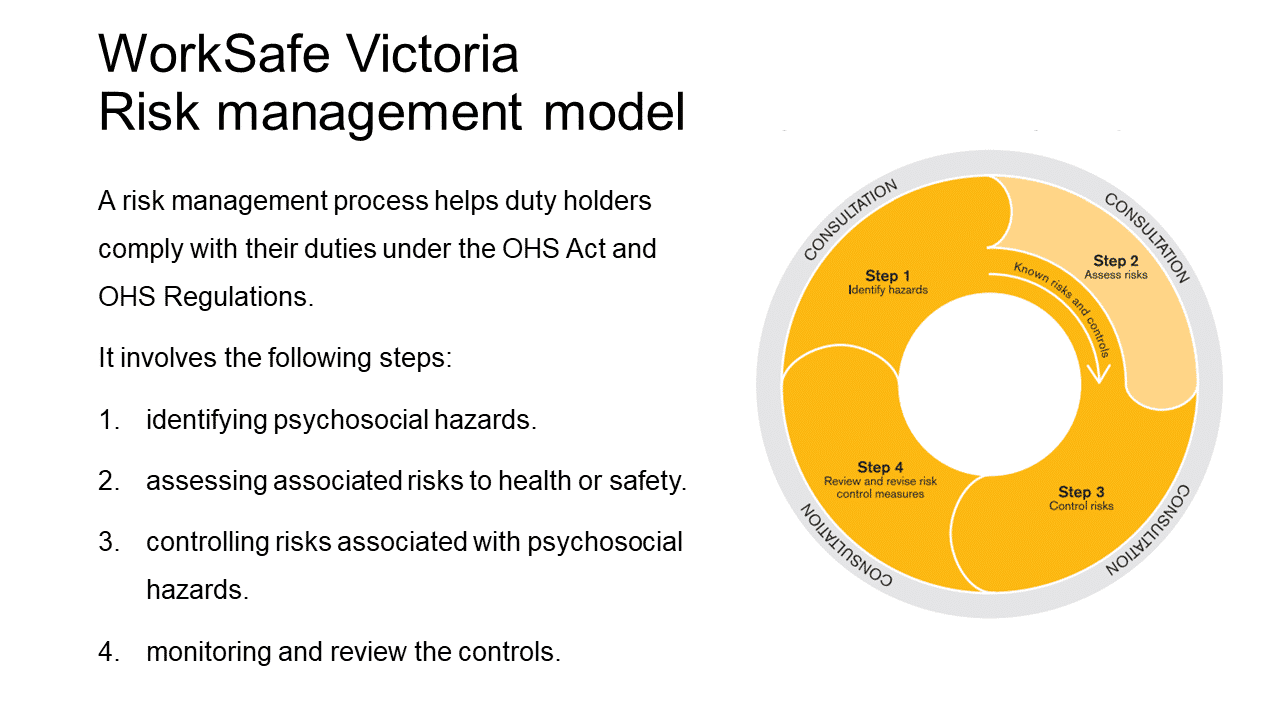 WorkSafe Victoria
Risk management model

A risk management process helps duty holders comply with their duties under the OHS Act and OHS Regulations.

It involves the following steps:

1. identifying psychosocial hazards.

2. assessing associated risks to health or safety.

3. controlling risks associated with psychosocial hazards.

4. monitoring and review the controls.

CONSULTATION

CONSULTATION

CONSULTATION

CONSULTATION

Step 1
Identify hazards

Step 2
Assess risks

Known risks and controls

Step 3
Control risks

Step 4
Review and revise risk control measures